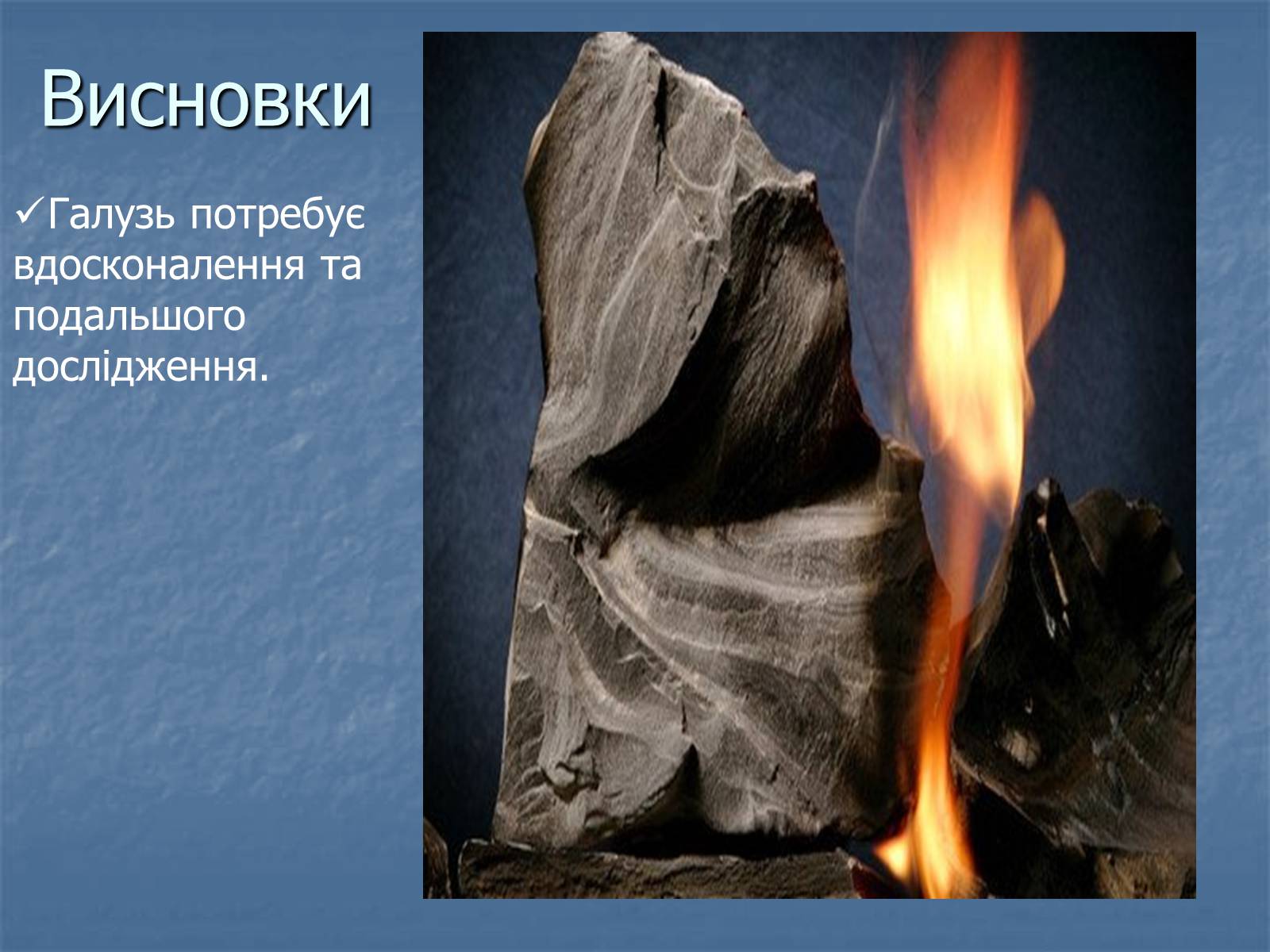 Висновки

✓Галузь потребує вдосконалення та подальшого дослідження.